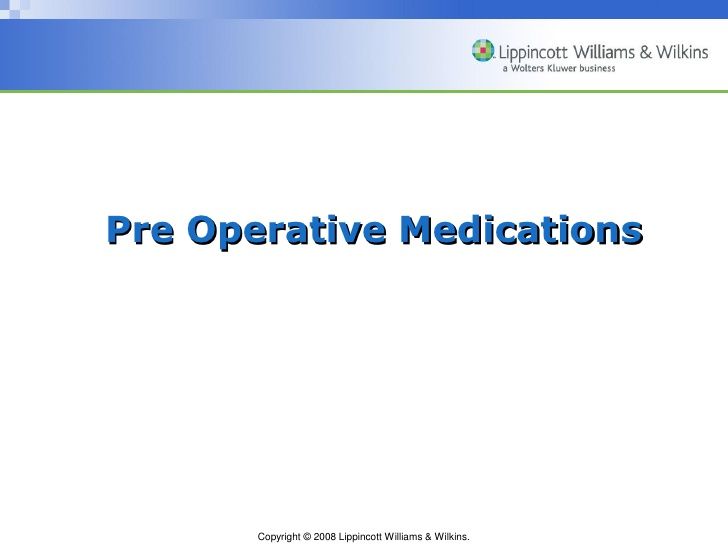 Lippincott Williams & Wilkins
a Wolters Kluwer business

Pre Operative Medications

Copyright © 2008 Lippincott Williams & Wilkins.